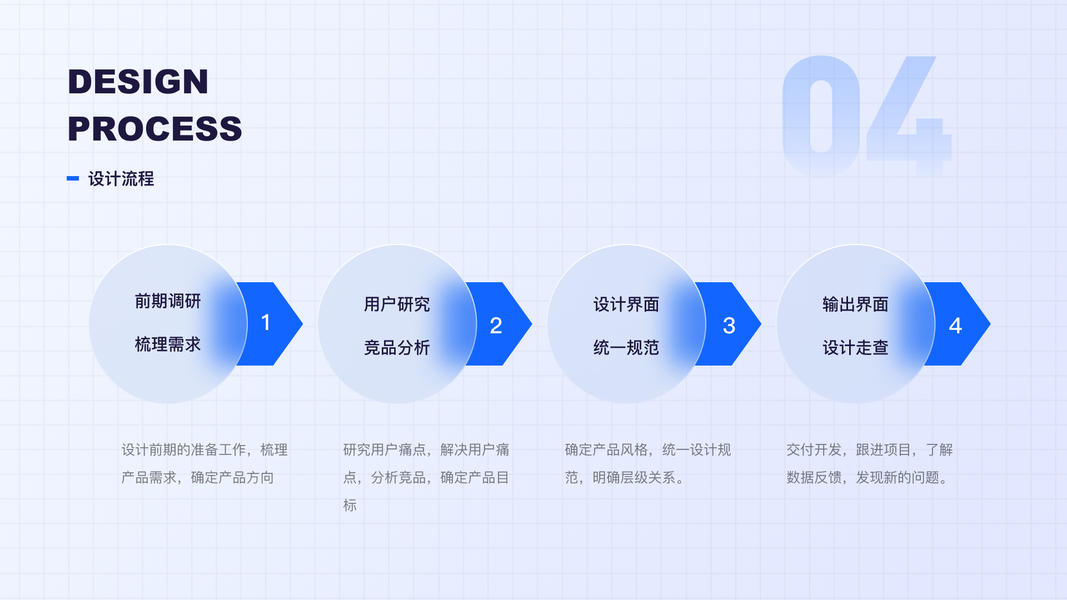 DESIGN PROCESS

04

设计流程

前期调研
梳理需求
1

用户研究
竞品分析
2

设计界面
统一规范
3

输出界面
设计走查
4

设计前期的准备工作，梳理产品需求，确定产品方向

研究用户痛点，解决用户痛点，分析竞品，确定产品目标

确定产品风格，统一设计规范，明确层级关系。

交付开发，跟进项目，了解数据反馈，发现新的问题。